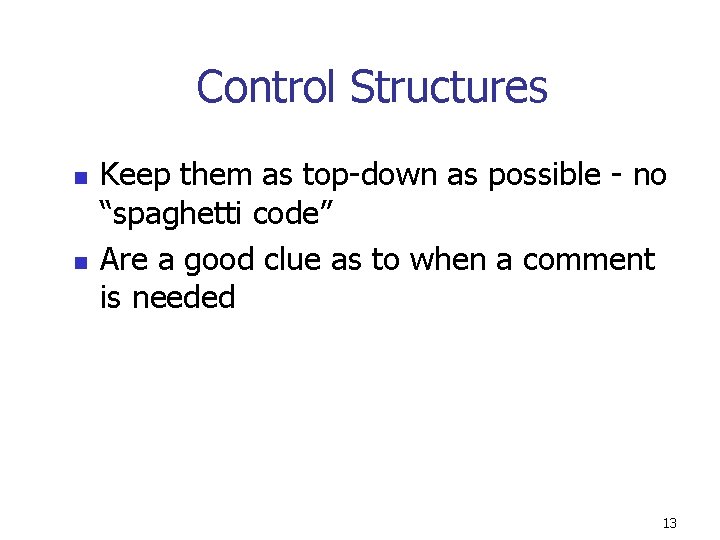 Control Structures

- Keep them as top-down as possible - no “spaghetti code”
- Are a good clue as to when a comment is needed

13